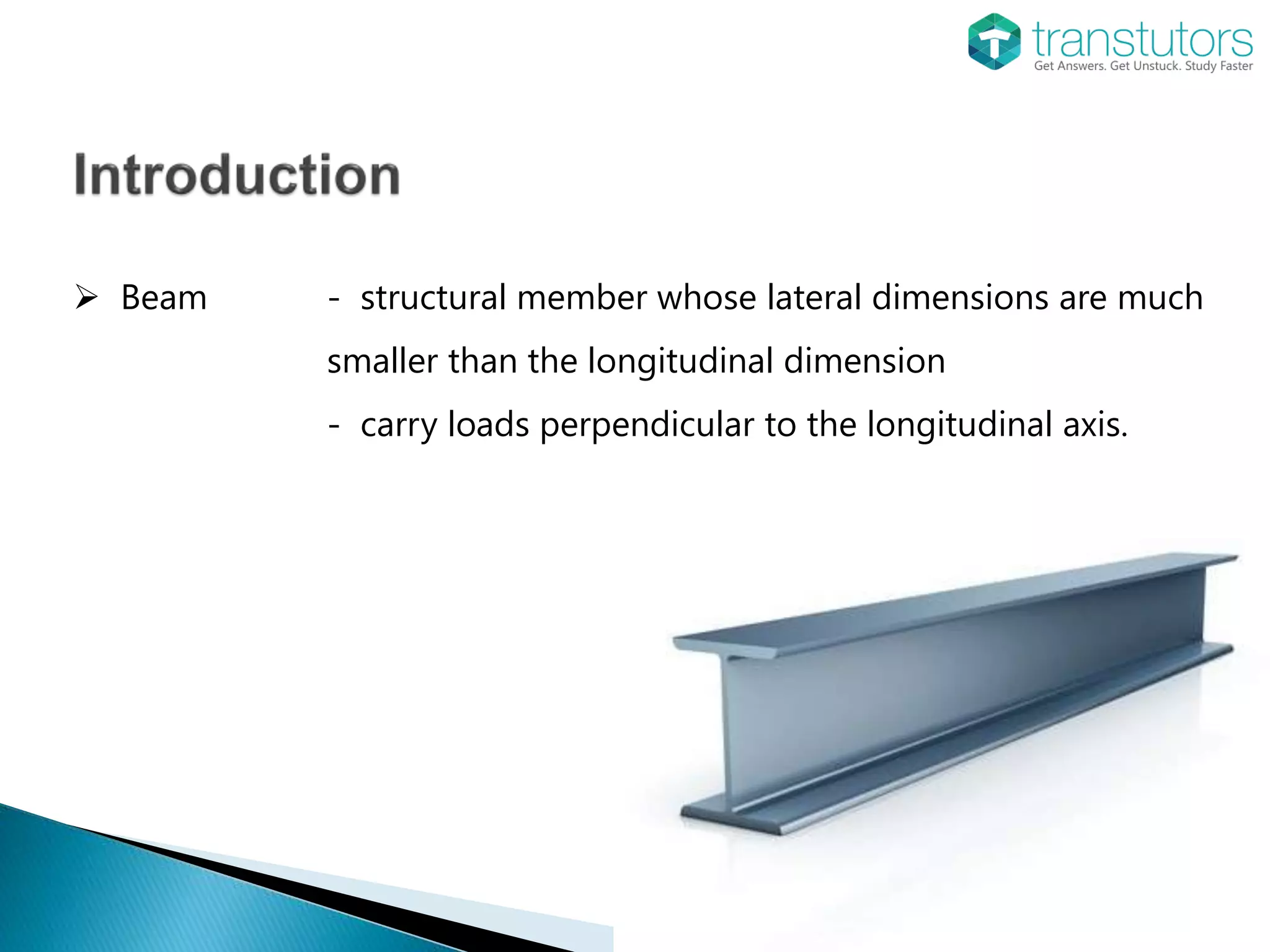 transtutors
Get Answers. Get Unstuck. Study Faster

Introduction

➢ Beam - structural member whose lateral dimensions are much smaller than the longitudinal dimension

- carry loads perpendicular to the longitudinal axis.